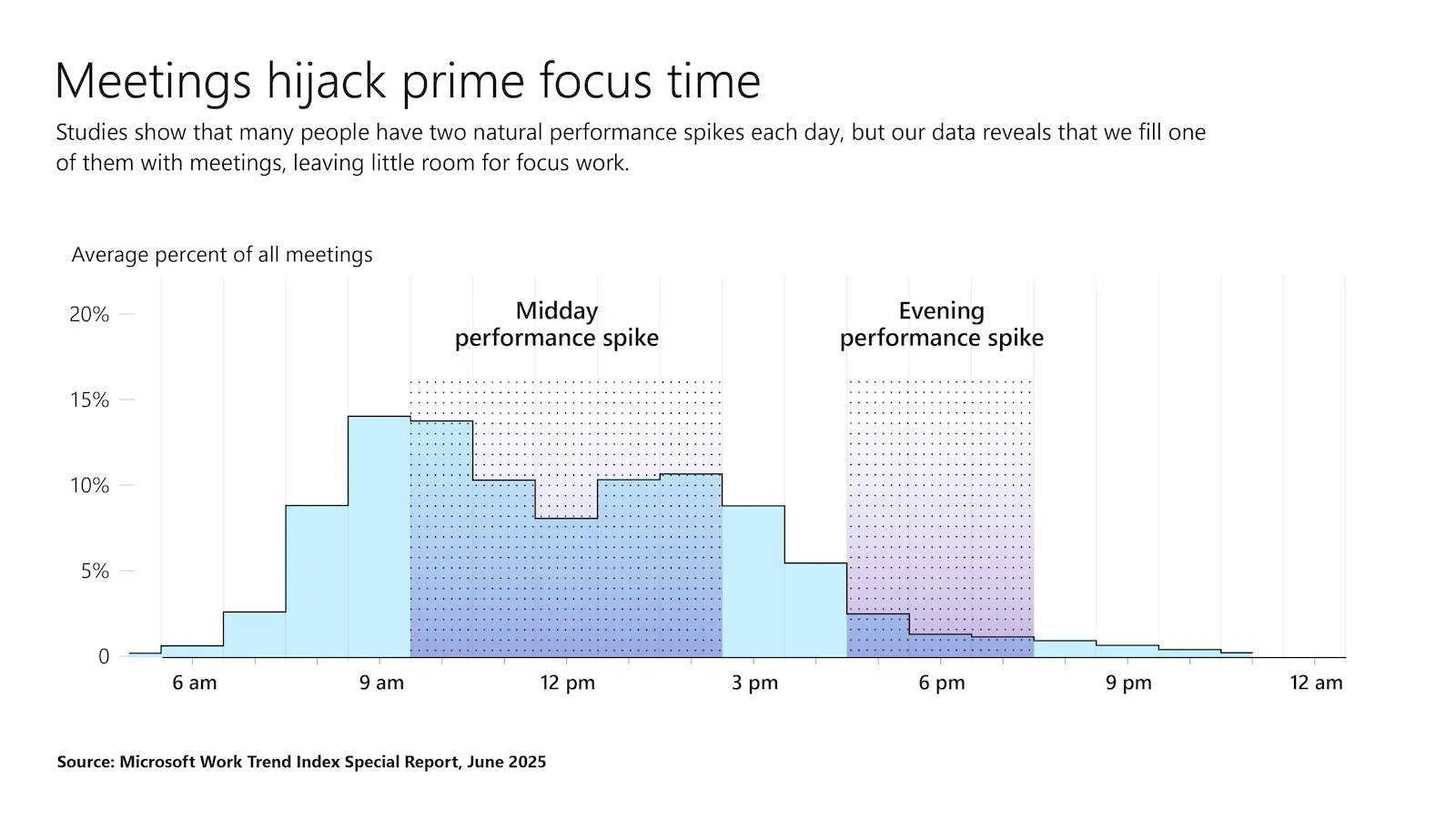 Meetings hijack prime focus time

Studies show that many people have two natural performance spikes each day, but our data reveals that we fill one of them with meetings, leaving little room for focus work.

Average percent of all meetings

20%
15%
10%
5%
0

Midday performance spike

Evening performance spike

6 am
9 am
12 pm
3 pm
6 pm
9 pm
12 am

Source: Microsoft Work Trend Index Special Report, June 2025